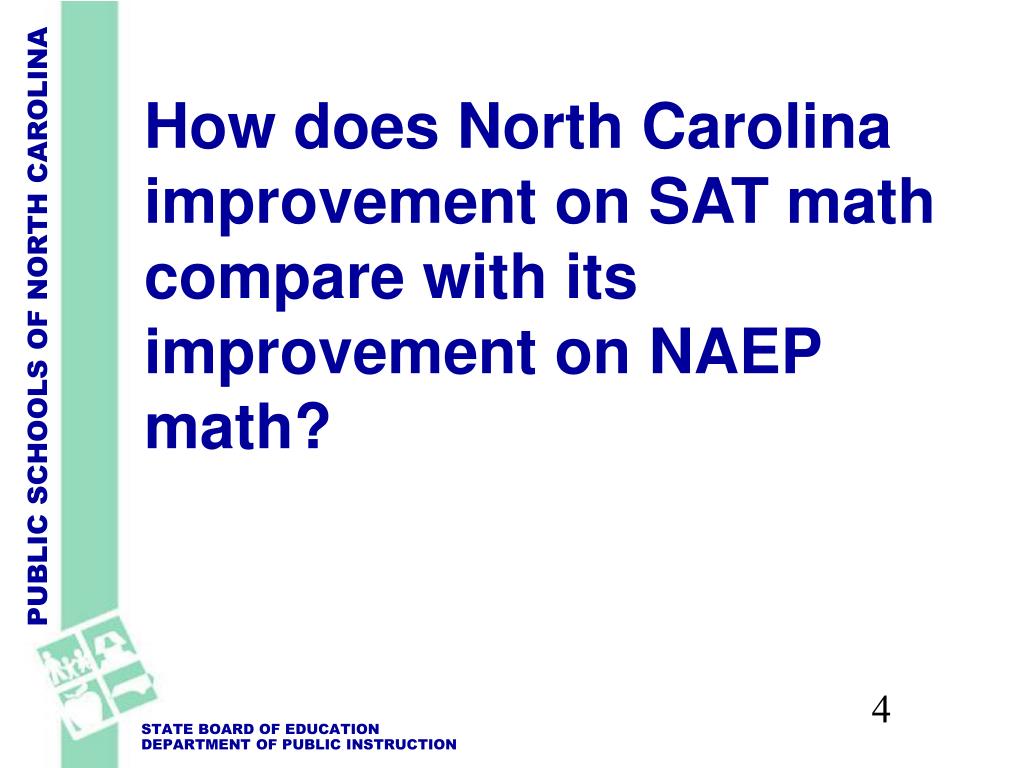 PUBLIC SCHOOLS OF NORTH CAROLINA

How does North Carolina improvement on SAT math compare with its improvement on NAEP math?

4

STATE BOARD OF EDUCATION
DEPARTMENT OF PUBLIC INSTRUCTION